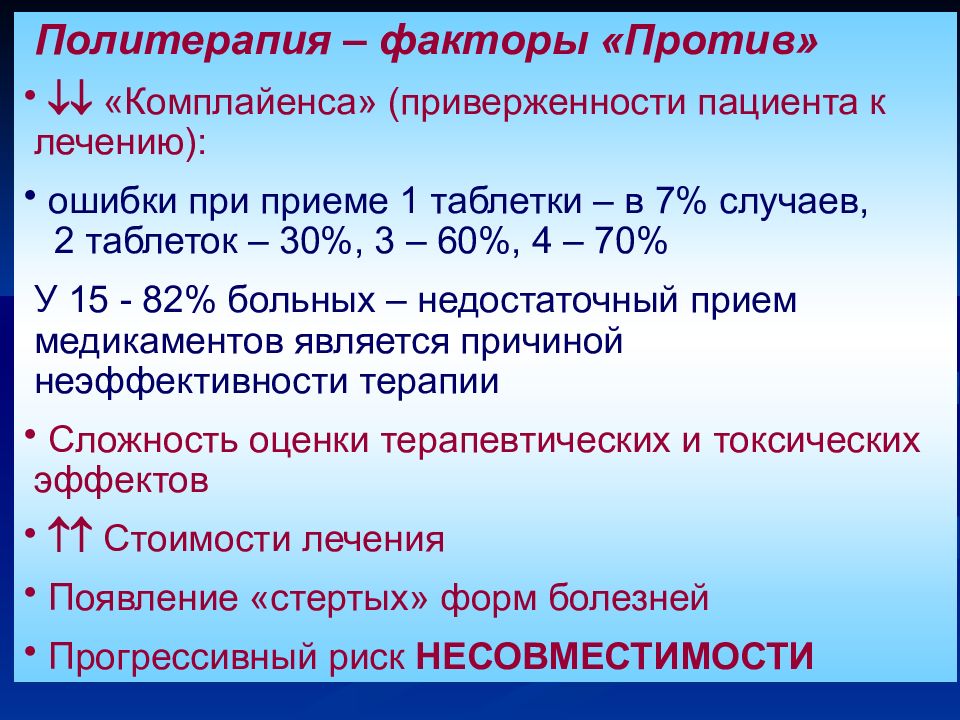 Политерапия – факторы «Против»

• ↓↓ «Комплайенса» (приверженности пациента к лечению):

• ошибки при приеме 1 таблетки – в 7% случаев, 2 таблеток – 30%, 3 – 60%, 4 – 70%

У 15 - 82% больных – недостаточный прием медикаментов является причиной неэффективности терапии

• Сложность оценки терапевтических и токсических эффектов

• ↑↑ Стоимости лечения

• Появление «стертых» форм болезней

• Прогрессивный риск НЕСОВМЕСТИМОСТИ